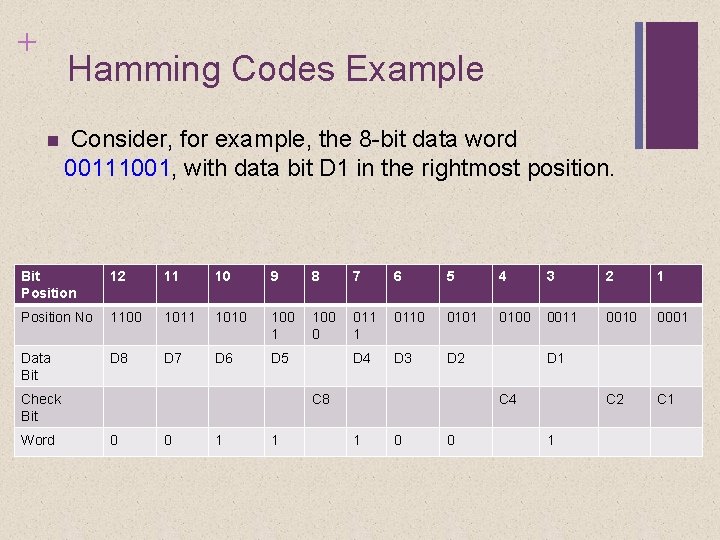 +

Hamming Codes Example

Consider, for example, the 8-bit data word 00111001, with data bit D1 in the rightmost position.

| Bit Position | 12 | 11 | 10 | 9 | 8 | 7 | 6 | 5 | 4 | 3 | 2 | 1 |
|---|---|---|---|---|---|---|---|---|---|---|---|---|
| Position No | 1100 | 1011 | 1010 | 1001 | 1000 | 0111 | 0110 | 0101 | 0100 | 0011 | 0010 | 0001 |
| Data Bit | D8 | D7 | D6 | D5 | | D4 | D3 | D2 | | D1 | | |
| Check Bit | | | | | C8 | | | | C4 | | C2 | C1 |
| Word | 0 | 0 | 1 | 1 | | 1 | 0 | 0 | | 1 | | |